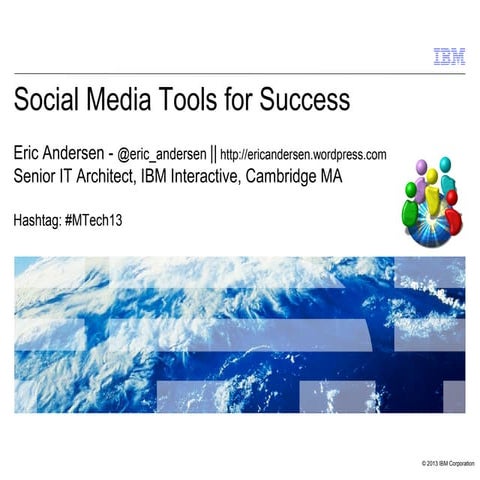 IBM

Social Media Tools for Success

Eric Andersen - @eric_andersen || http://ericandersen.wordpress.com
Senior IT Architect, IBM Interactive, Cambridge MA

Hashtag: #MTech13

© 2013 IBM Corporation